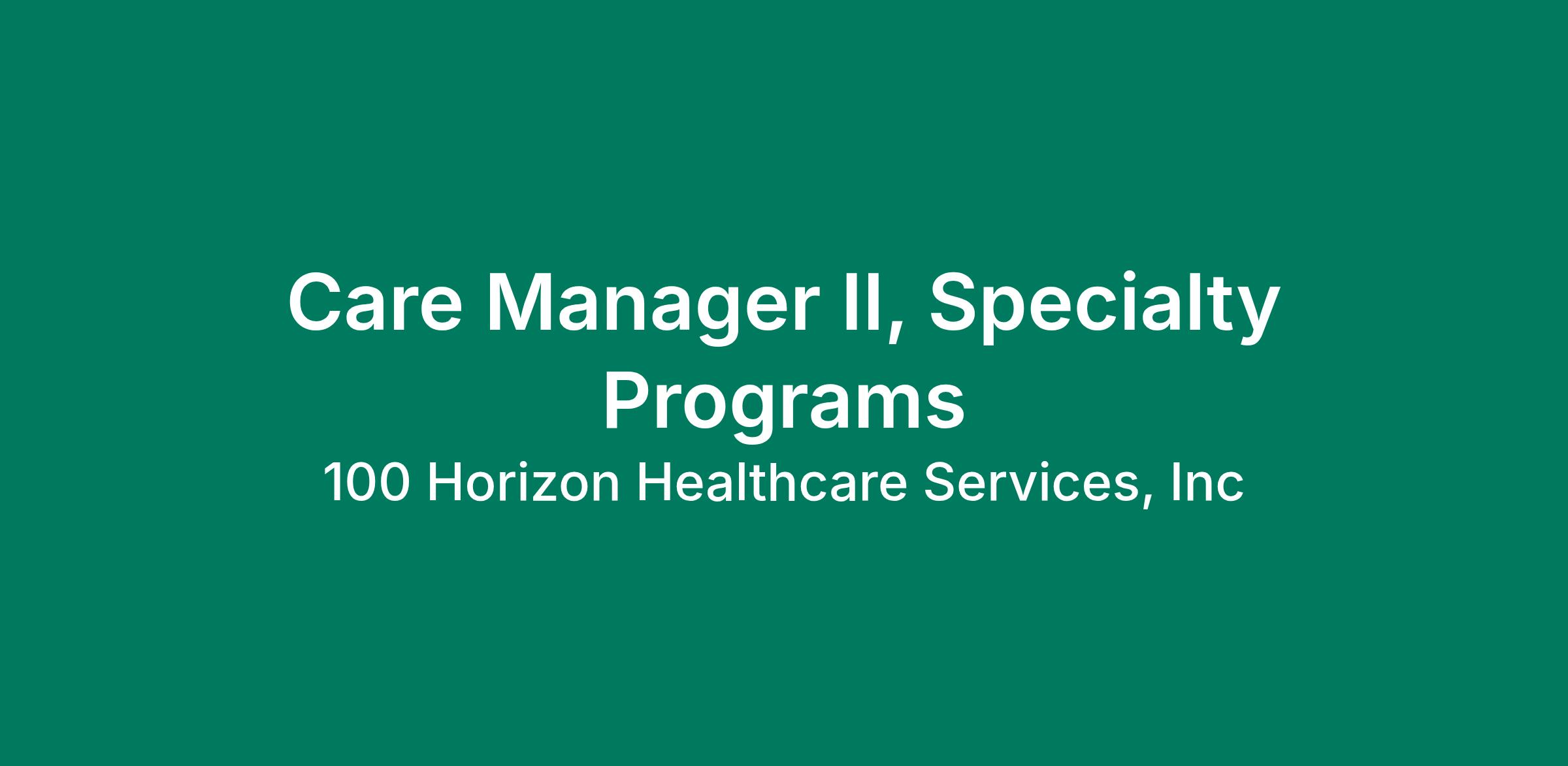 Care Manager II, Specialty Programs

100 Horizon Healthcare Services, Inc